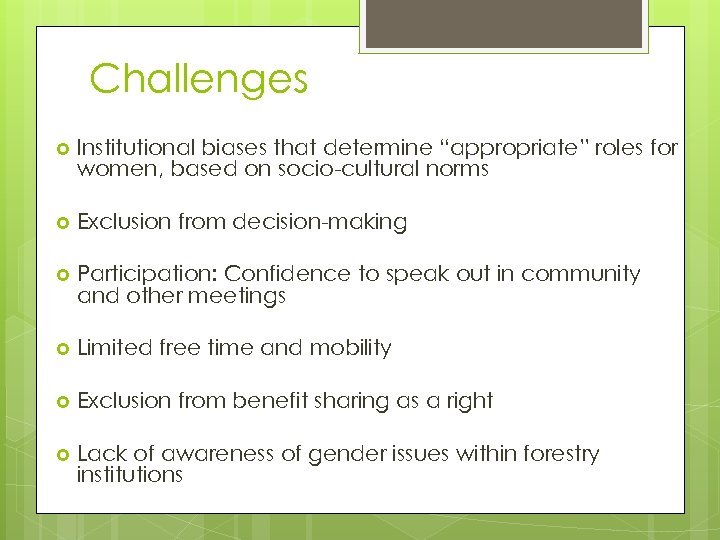 Challenges

Institutional biases that determine “appropriate” roles for women, based on socio-cultural norms

Exclusion from decision-making

Participation: Confidence to speak out in community and other meetings

Limited free time and mobility

Exclusion from benefit sharing as a right

Lack of awareness of gender issues within forestry institutions